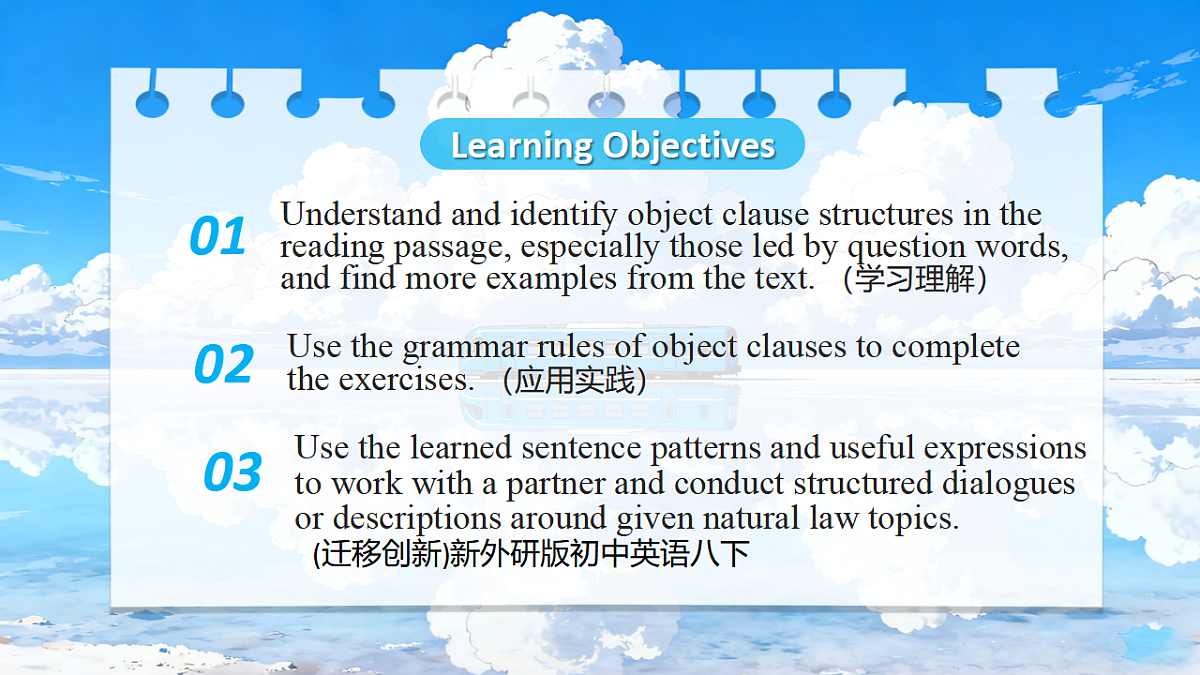 Learning Objectives

01 Understand and identify object clause structures in the reading passage, especially those led by question words, and find more examples from the text. (学习理解)

02 Use the grammar rules of object clauses to complete the exercises. (应用实践)

03 Use the learned sentence patterns and useful expressions to work with a partner and conduct structured dialogues or descriptions around given natural law topics. (迁移创新)新外研版初中英语八下